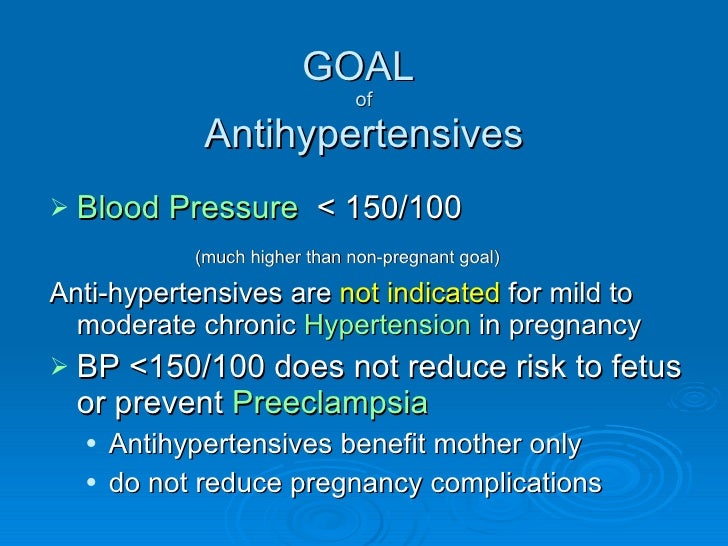 GOAL
of
Antihypertensives

➢ Blood Pressure < 150/100

(much higher than non-pregnant goal)

Anti-hypertensives are not indicated for mild to moderate chronic Hypertension in pregnancy

➢ BP <150/100 does not reduce risk to fetus or prevent Preeclampsia
• Antihypertensives benefit mother only
• do not reduce pregnancy complications